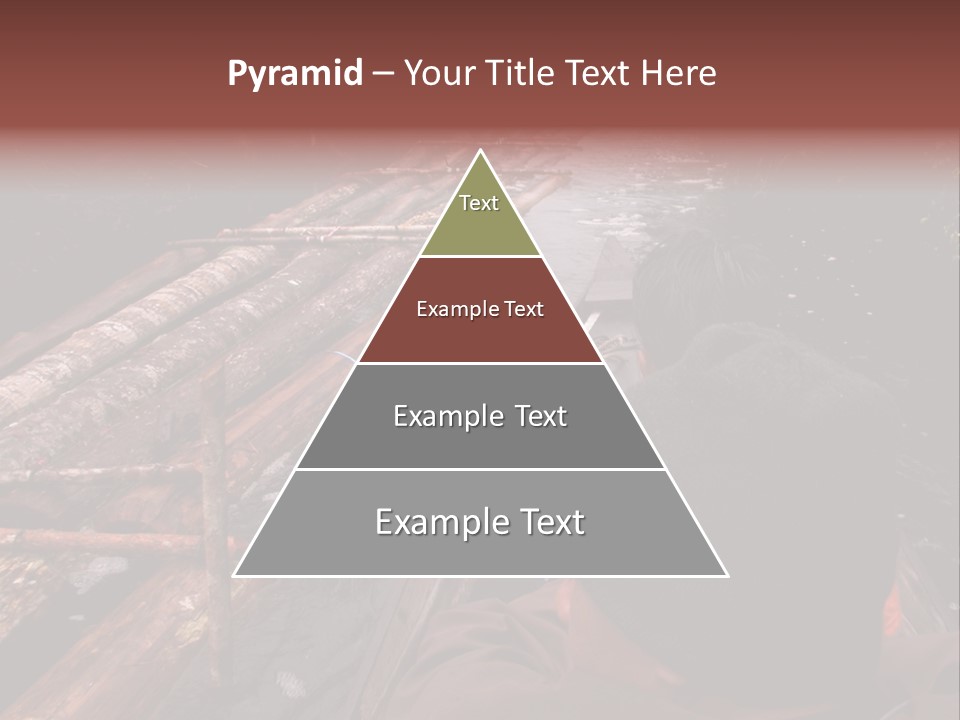 Pyramid – Your Title Text Here

Text

Example Text

Example Text

Example Text